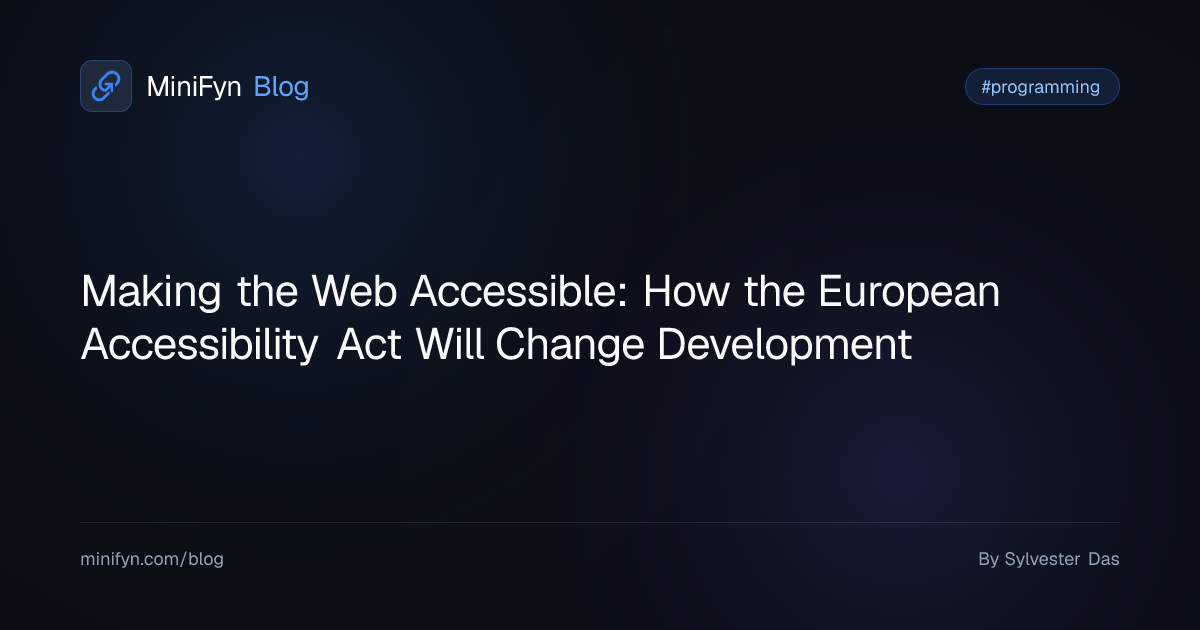 MiniFyn Blog

#programming

Making the Web Accessible: How the European Accessibility Act Will Change Development

minifyn.com/blog

By Sylvester Das